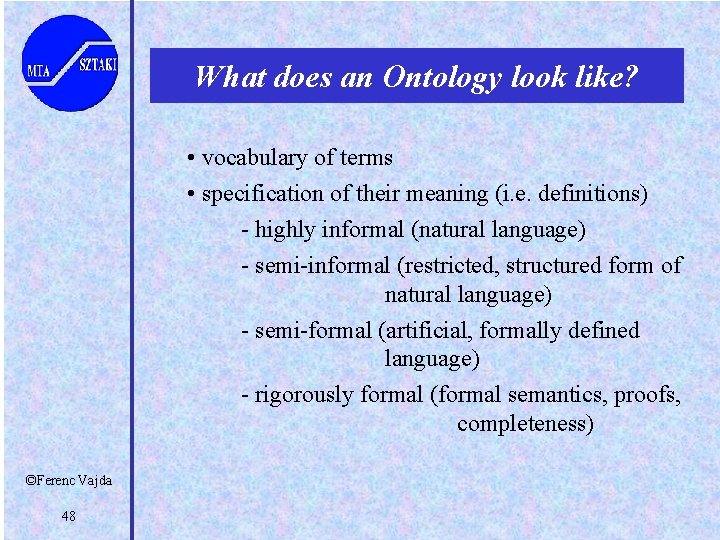 MTA SZTAKI

What does an Ontology look like?

• vocabulary of terms
• specification of their meaning (i.e. definitions)
- highly informal (natural language)
- semi-informal (restricted, structured form of natural language)
- semi-formal (artificial, formally defined language)
- rigorously formal (formal semantics, proofs, completeness)

©Ferenc Vajda

48